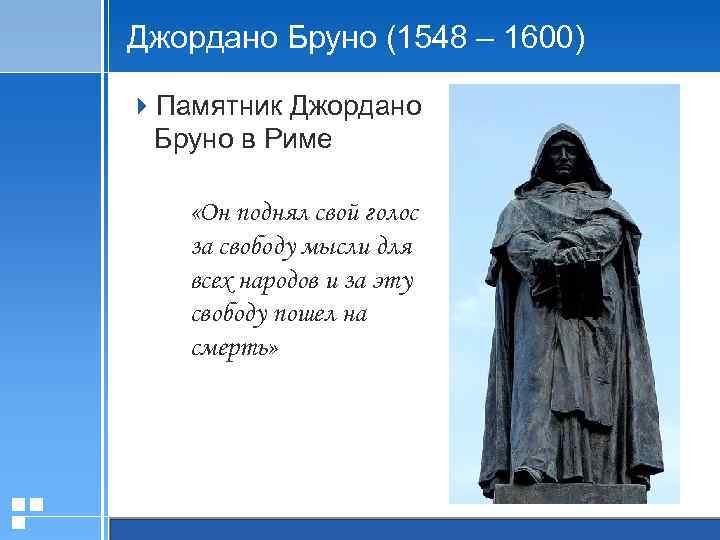 Джордано Бруно (1548 – 1600)

Памятник Джордано Бруно в Риме

«Он поднял свой голос за свободу мысли для всех народов и за эту свободу пошел на смерть»